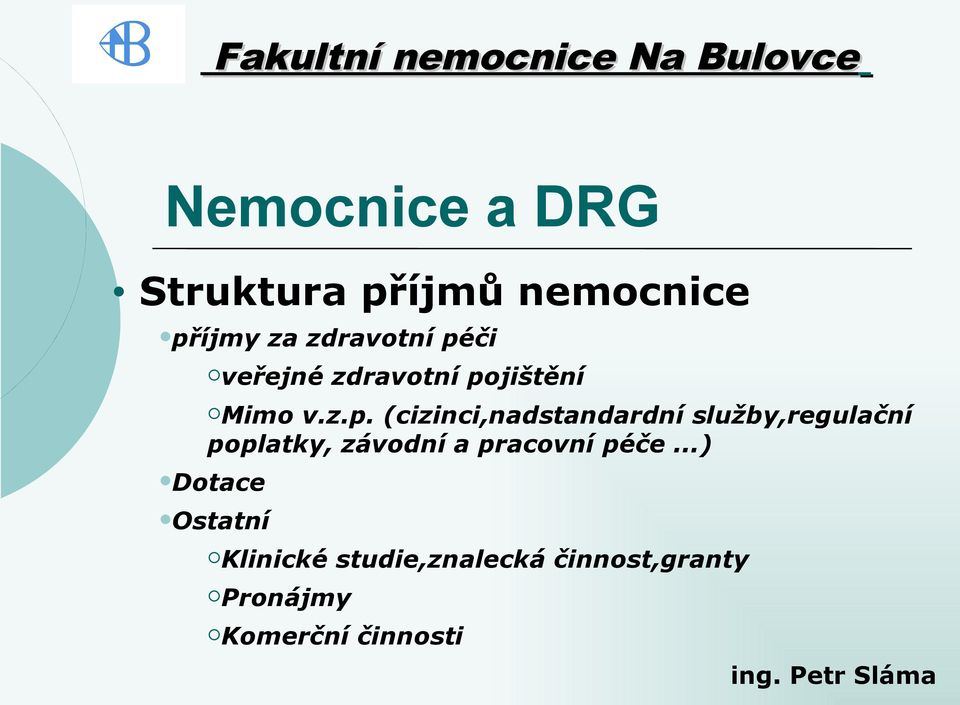 Fakultní nemocnice Na Bulovce

Nemocnice a DRG

• Struktura příjmů nemocnice

•příjmy za zdravotní péči

○veřejné zdravotní pojištění

○Mimo v.z.p. (cizinci,nadstandardní služby,regulační poplatky, závodní a pracovní péče ...)

•Dotace

•Ostatní

○Klinické studie,znalecká činnost,granty

○Pronájmy

○Komerční činnosti

ing. Petr Sláma